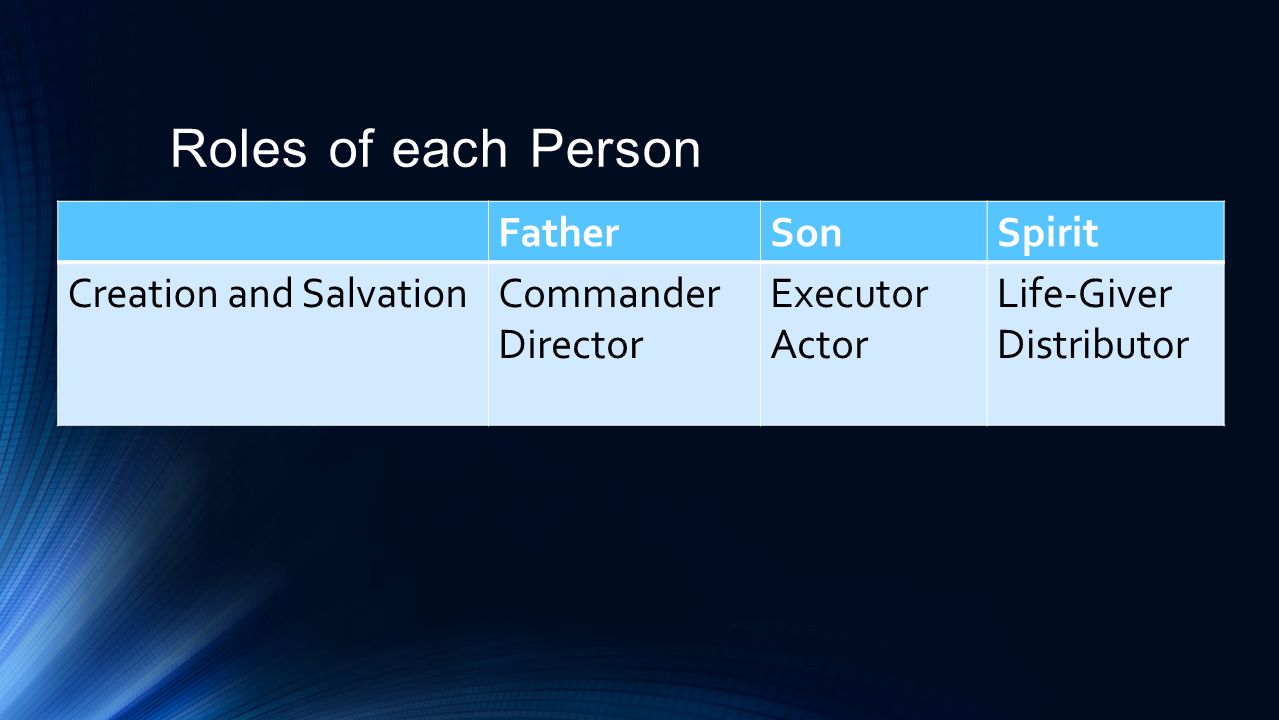 Roles of each Person

| | Father | Son | Spirit |
|---|---|---|---|
| Creation and Salvation | Commander Director | Executor Actor | Life-Giver Distributor |